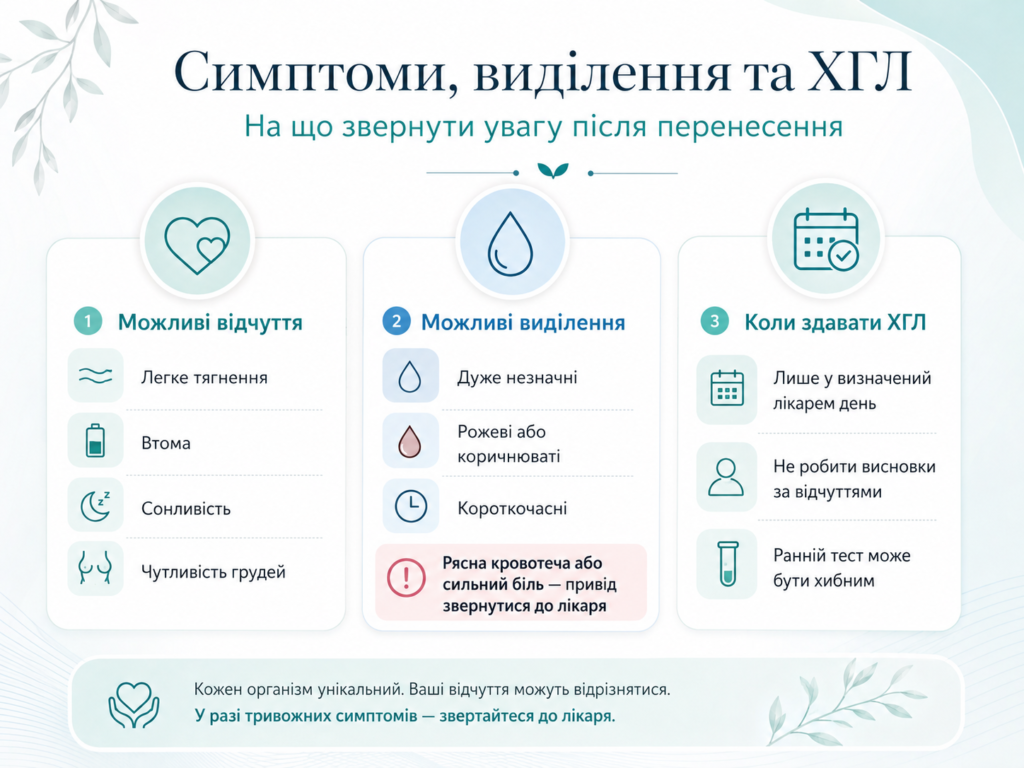 Симптоми, виділення та ХГЛ

На що звернути увагу після перенесення

1 Можливі відчуття

Легке тягнення

Втома

Сонливість

Чутливість грудей

2 Можливі виділення

Дуже незначні

Рожеві або коричнюваті

Короткочасні

Рясна кровотеча або сильний біль — привід звернутися до лікаря

3 Коли здавати ХГЛ

Лише у визначений лікарем день

Не робити висновки за відчуттями

Ранній тест може бути хибним

Кожен організм унікальний. Ваші відчуття можуть відрізнятися.

У разі тривожних симптомів — звертайтеся до лікаря.